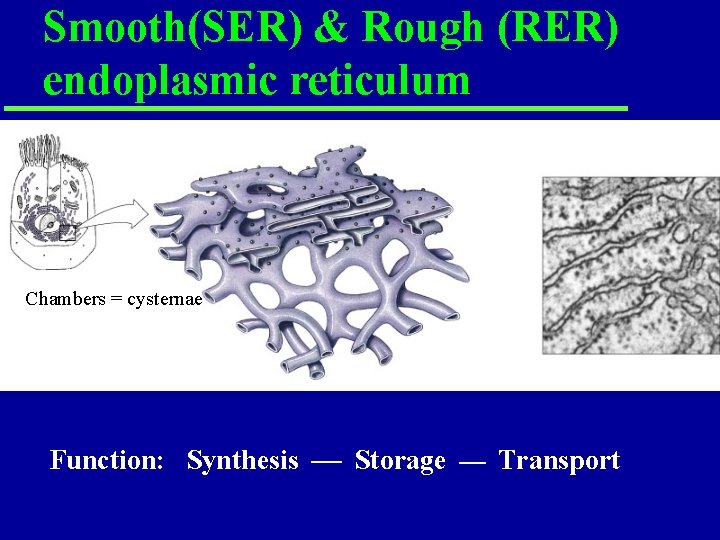 Smooth(SER) & Rough (RER) endoplasmic reticulum

Chambers = cysternae

Function: Synthesis — Storage — Transport